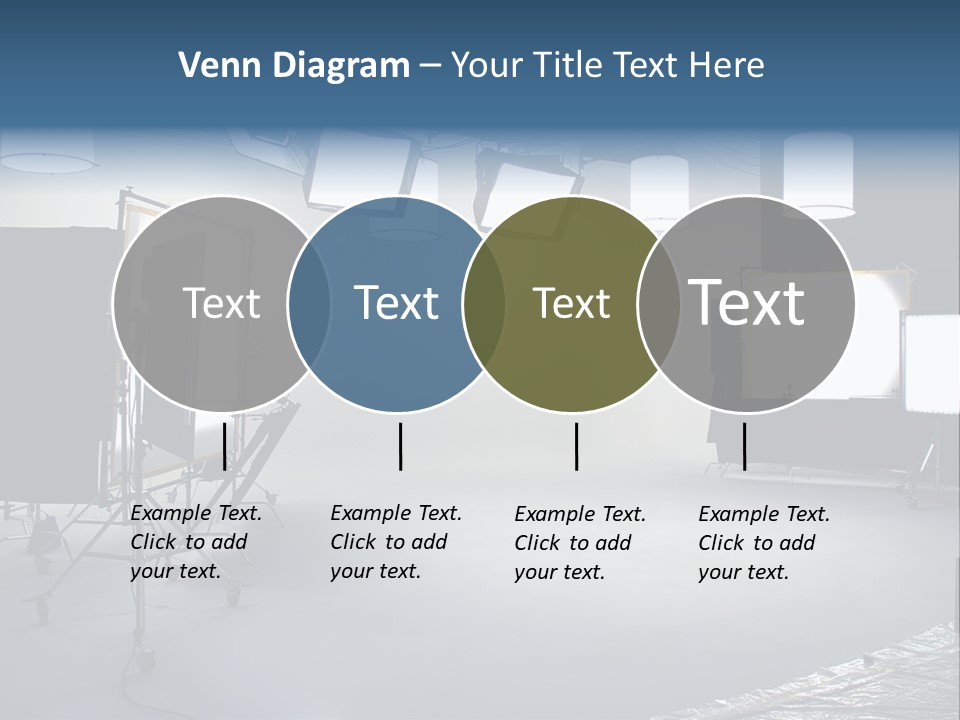 Venn Diagram – Your Title Text Here

Text

Text

Text

Text

Example Text. Click to add your text.

Example Text. Click to add your text.

Example Text. Click to add your text.

Example Text. Click to add your text.